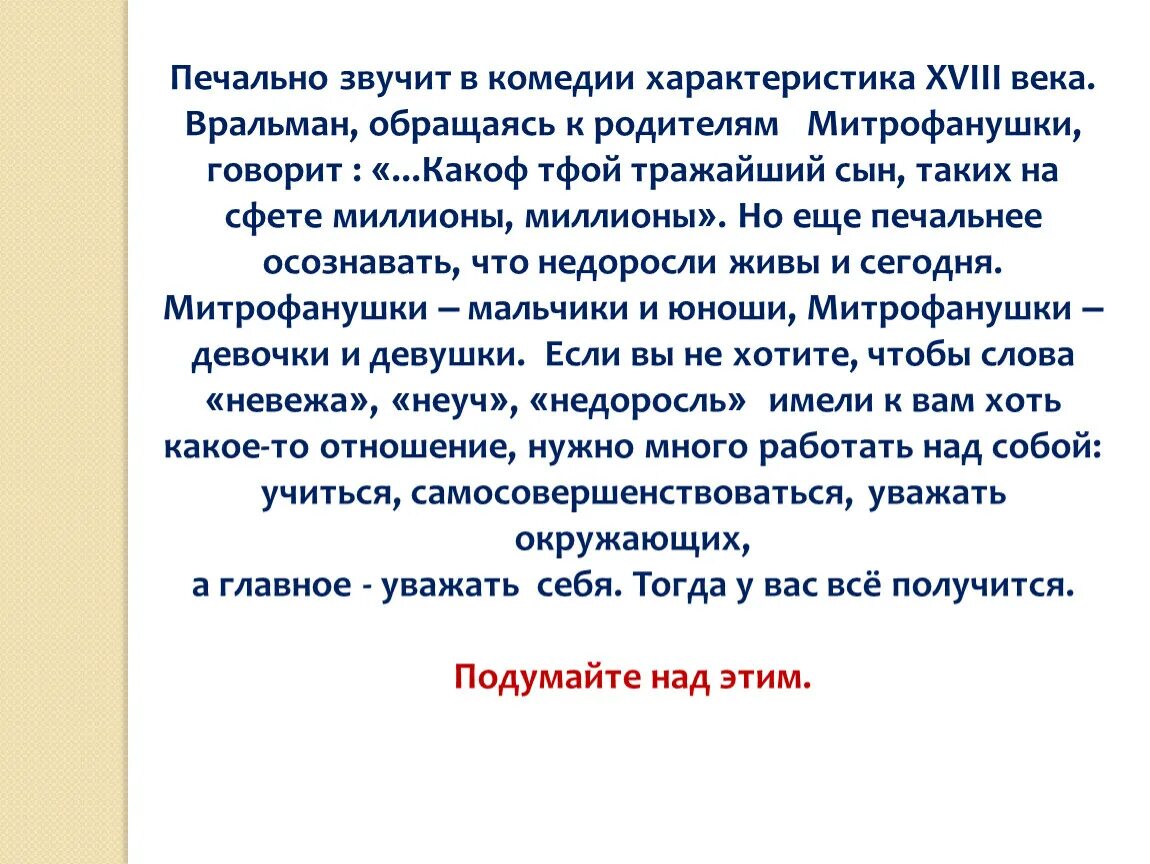 Печально звучит в комедии характеристика XVIII века. Вральман, обращаясь к родителям Митрофанушки, говорит : «…Какоф тфой тражайший сын, таких на сфете миллионы, миллионы». Но еще печальнее осознавать, что недоросли живы и сегодня. Митрофанушки – мальчики и юноши, Митрофанушки – девочки и девушки. Если вы не хотите, чтобы слова «невежа», «неуч», «недоросль» имели к вам хоть какое-то отношение, нужно много работать над собой: учиться, самосовершенствоваться, уважать окружающих,
а главное - уважать себя. Тогда у вас всё получится.

Подумайте над этим.